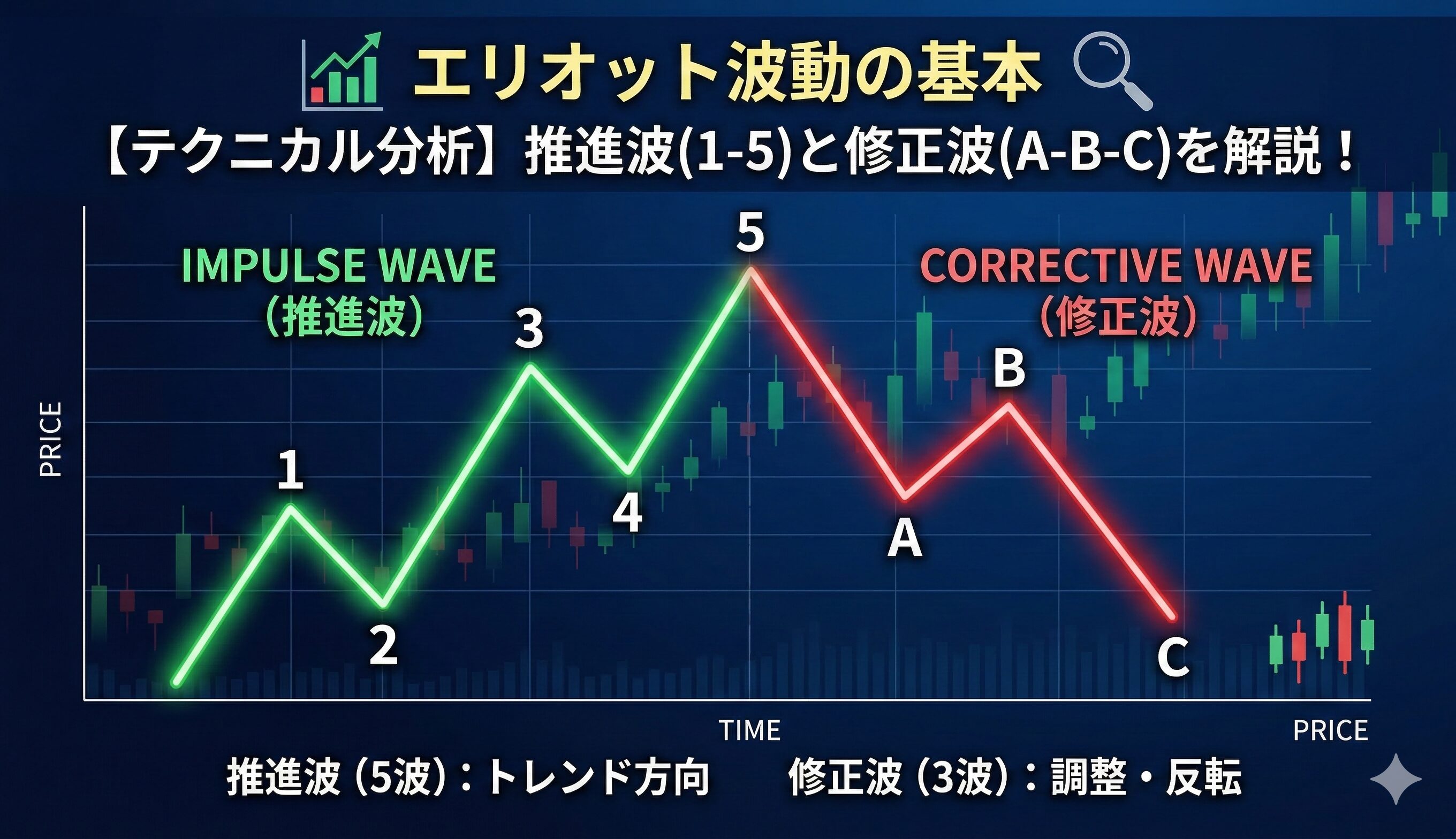 エリオット波動の基本

【テクニカル分析】推進波(1-5)と修正波(A-B-C)を解説！

IMPULSE WAVE
（推進波）

CORRECTIVE WAVE
（修正波）

PRICE

1
2
3
4
5
A
B
C

TIME

PRICE

推進波（5波）：トレンド方向　修正波（3波）：調整・反転